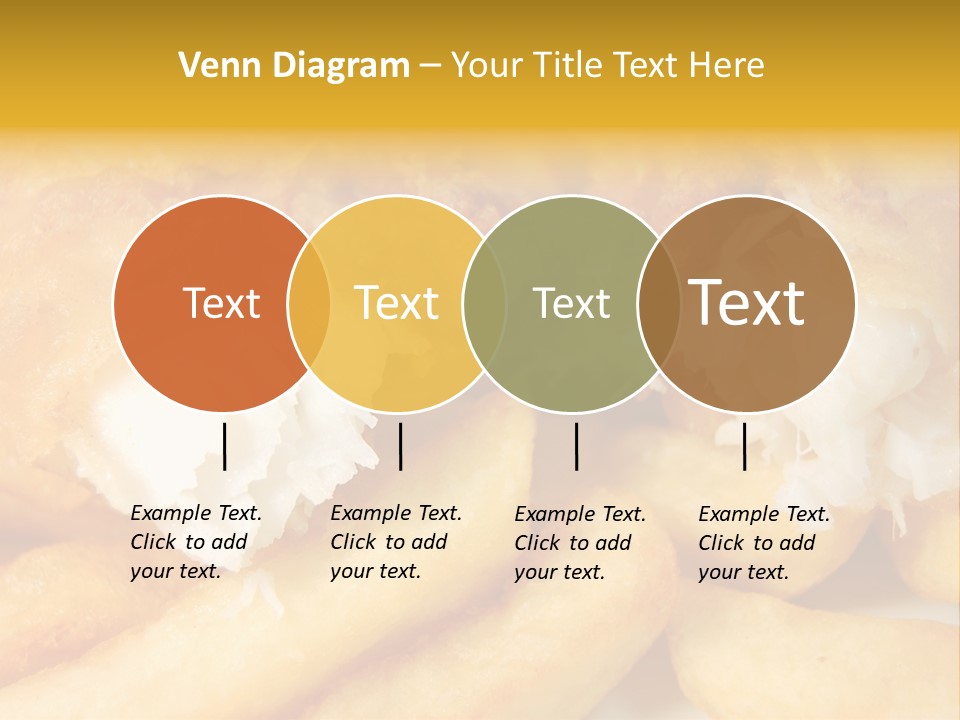 Venn Diagram – Your Title Text Here

Text

Text

Text

Text

Example Text. Click to add your text.

Example Text. Click to add your text.

Example Text. Click to add your text.

Example Text. Click to add your text.